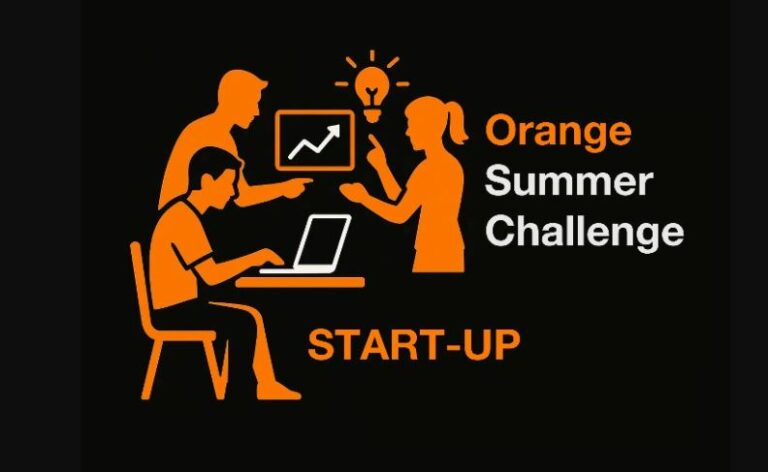 Orange
Summer
Challenge

START-UP